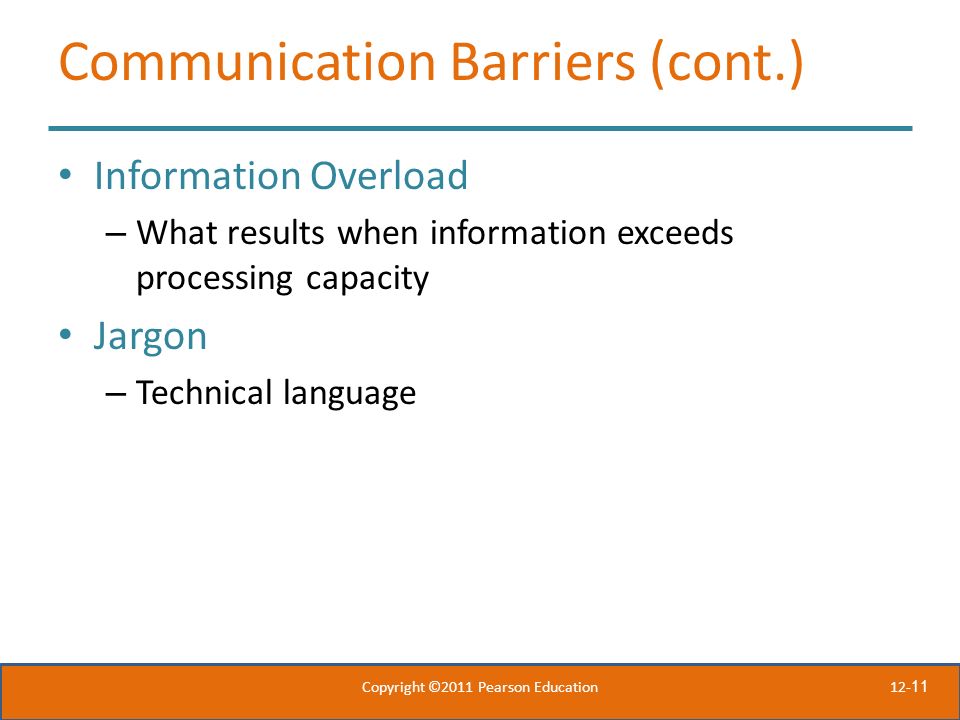 Communication Barriers (cont.)

• Information Overload

– What results when information exceeds processing capacity

• Jargon

– Technical language

Copyright ©2011 Pearson Education

12-11